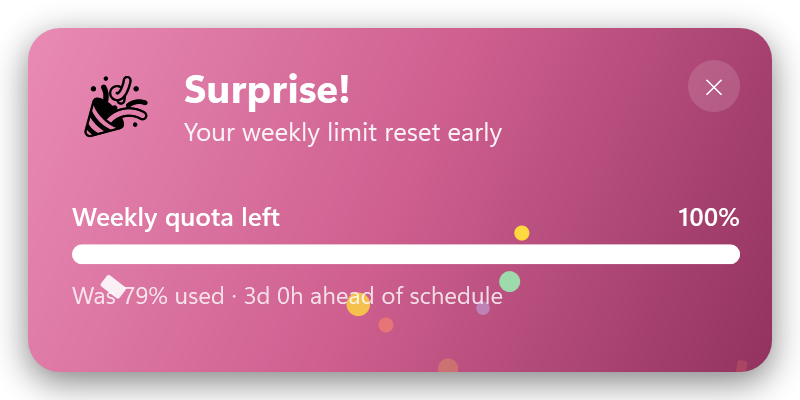 Surprise!
Your weekly limit reset early

Weekly quota left 100%

Was 79% used · 3d 0h ahead of schedule